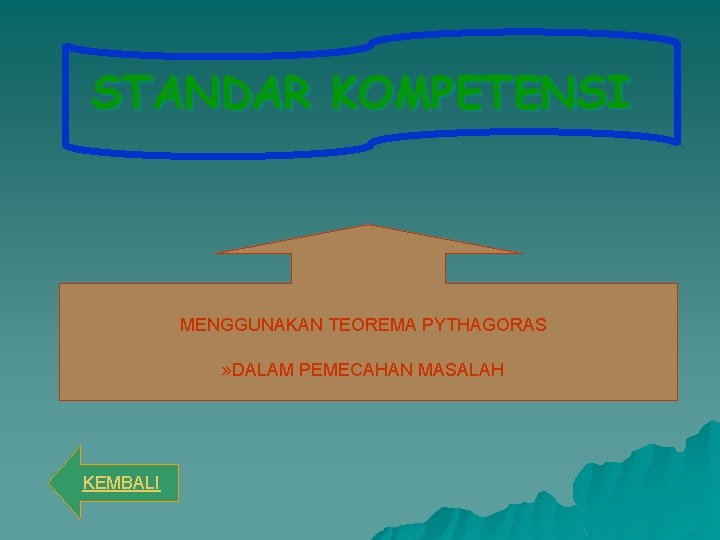 STANDAR KOMPETENSI

MENGGUNAKAN TEOREMA PYTHAGORAS

»DALAM PEMECAHAN MASALAH

KEMBALI